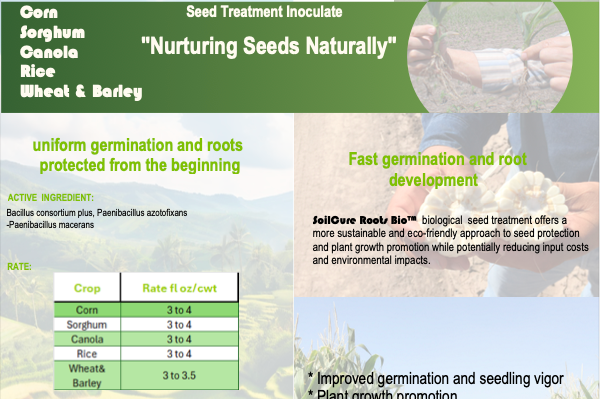 Corn
Sorghum
Canola
Rice
Wheat & Barley

Seed Treatment Inoculate

"Nurturing Seeds Naturally"

uniform germination and roots protected from the beginning

ACTIVE INGREDIENT:

Bacillus consortium plus, Paenibacillus azotofixans -Paenibacillus macerans

RATE:

| Crop | Rate fl oz/cwt |
|---|---|
| Corn | 3 to 4 |
| Sorghum | 3 to 4 |
| Canola | 3 to 4 |
| Rice | 3 to 4 |
| Wheat& Barley | 3 to 3.5 |

Fast germination and root development

SoilCure Roots Bio™ biological seed treatment offers a more sustainable and eco-friendly approach to seed protection and plant growth promotion while potentially reducing input costs and environmental impacts.

* Improved germination and seedling vigor
* Plant growth promotion